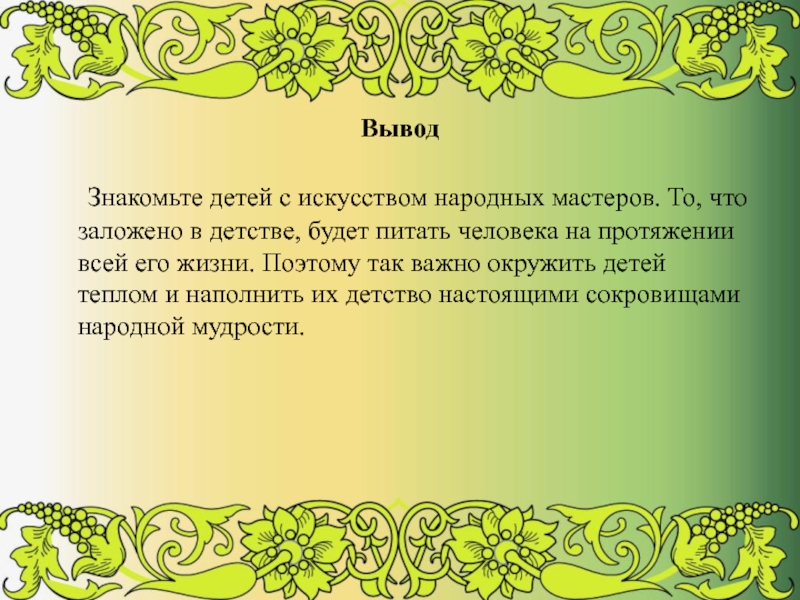 Вывод

Знакомьте детей с искусством народных мастеров. То, что заложено в детстве, будет питать человека на протяжении всей его жизни. Поэтому так важно окружить детей теплом и наполнить их детство настоящими сокровищами народной мудрости.